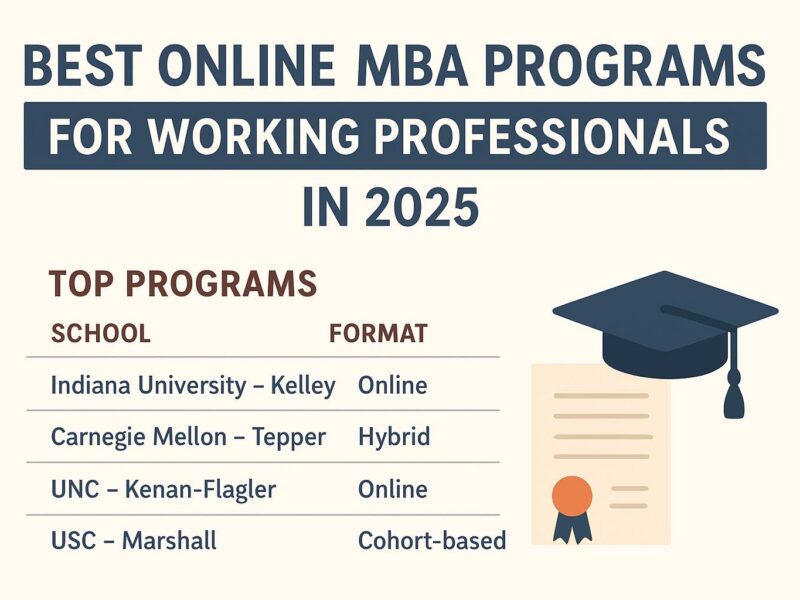 BEST ONLINE MBA PROGRAMS
FOR WORKING PROFESSIONALS
IN 2025

TOP PROGRAMS

| SCHOOL | FORMAT |
|---|---|
| Indiana University – Kelley | Online |
| Carnegie Mellon – Tepper | Hybrid |
| UNC – Kenan-Flagler | Online |
| USC – Marshall | Cohort-based |